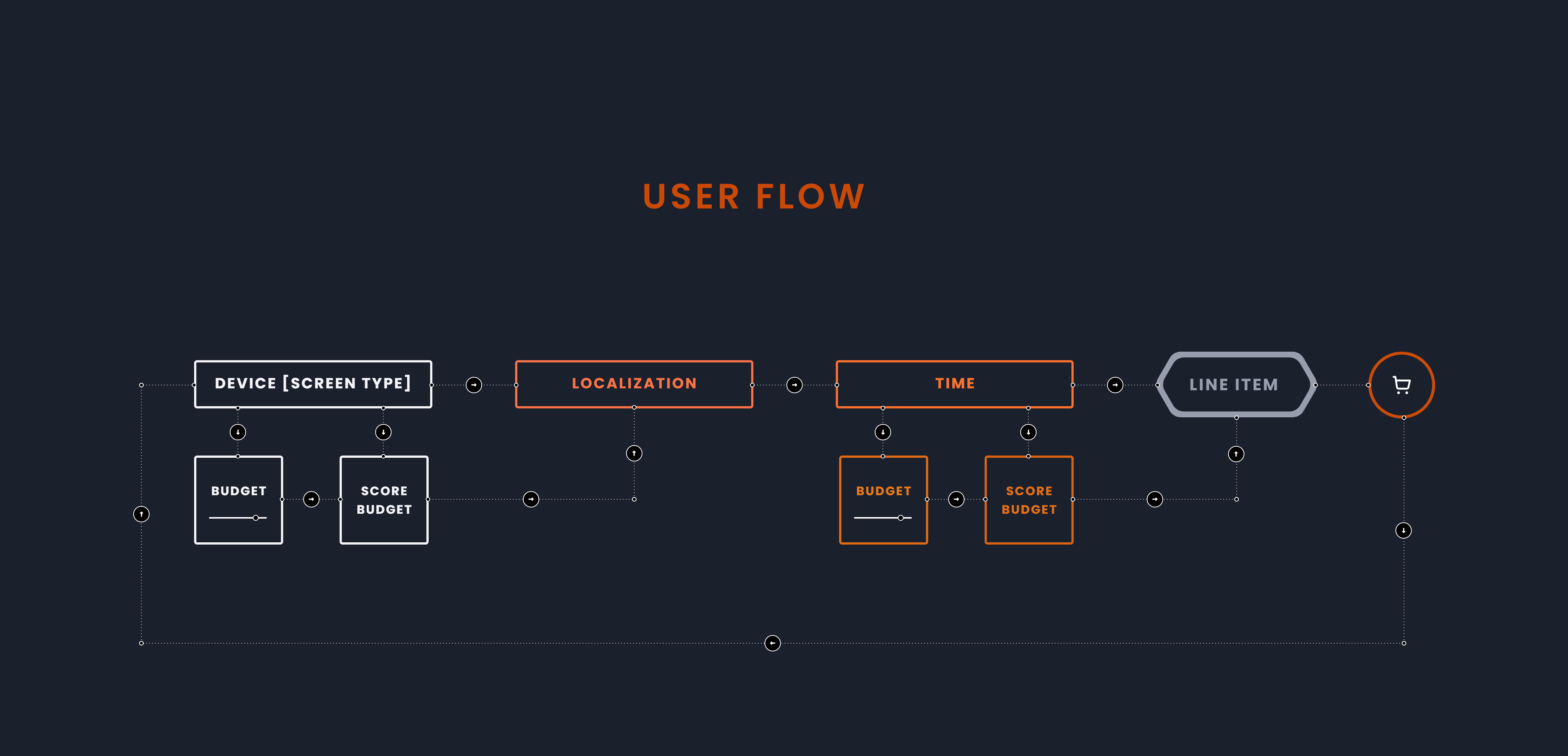 USER FLOW

DEVICE [SCREEN TYPE]

LOCALIZATION

TIME

LINE ITEM

BUDGET

SCORE BUDGET

BUDGET

SCORE BUDGET